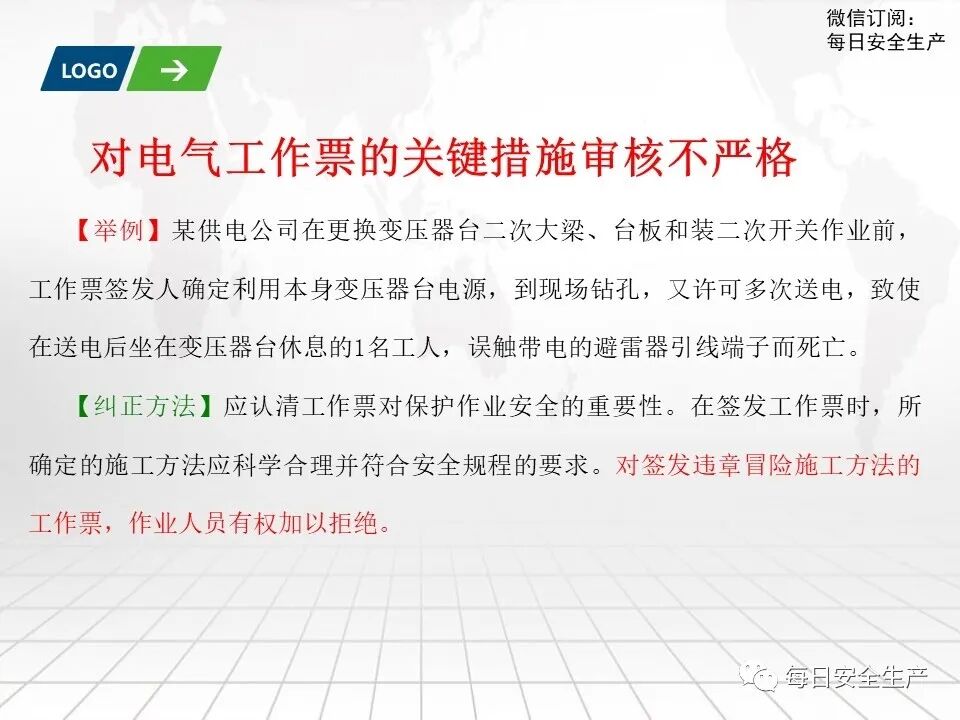 微信订阅：
每日安全生产

LOGO

对电气工作票的关键措施审核不严格

【举例】某供电公司在更换变压器台二次大梁、台板和装二次开关作业前，工作票签发人确定利用本身变压器台电源，到现场钻孔，又许可多次送电，致使在送电后坐在变压器台休息的1名工人，误触带电的避雷器引线端子而死亡。

【纠正方法】应认清工作票对保护作业安全的重要性。在签发工作票时，所确定的施工方法应科学合理并符合安全规程的要求。对签发违章冒险施工方法的工作票，作业人员有权加以拒绝。

每日安全生产